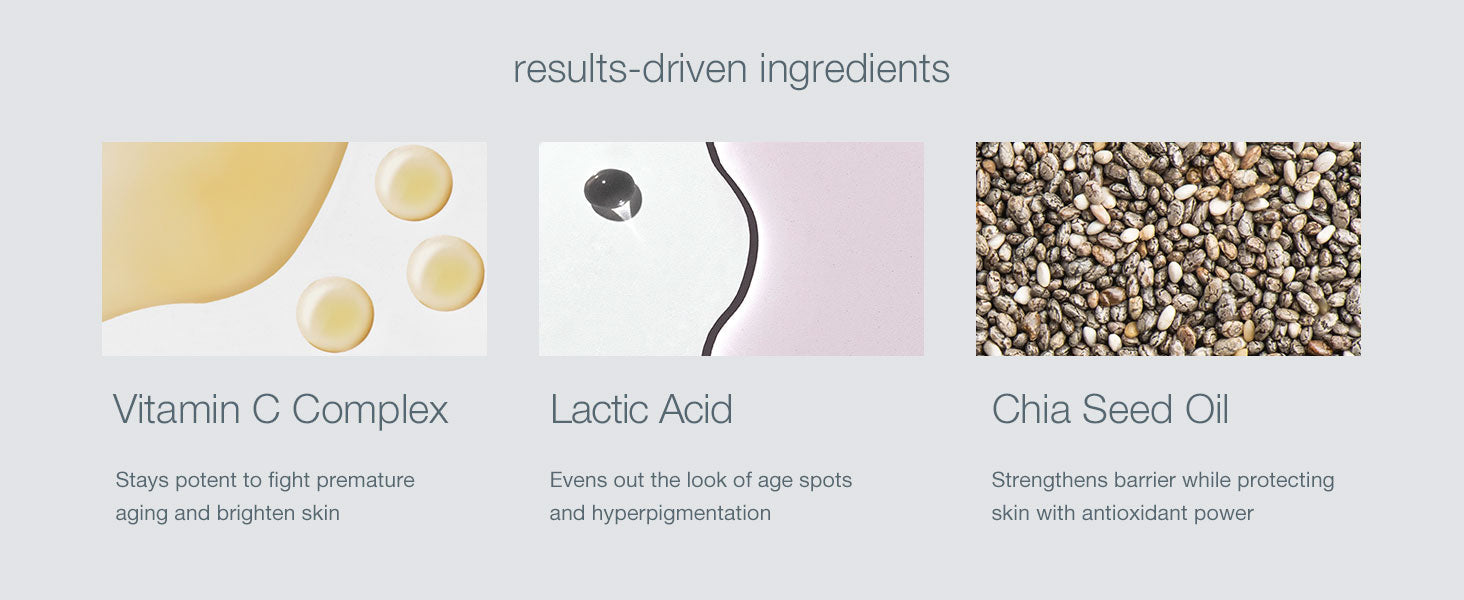 results-driven ingredients

Vitamin C Complex

Stays potent to fight premature aging and brighten skin

Lactic Acid

Evens out the look of age spots and hyperpigmentation

Chia Seed Oil

Strengthens barrier while protecting skin with antioxidant power